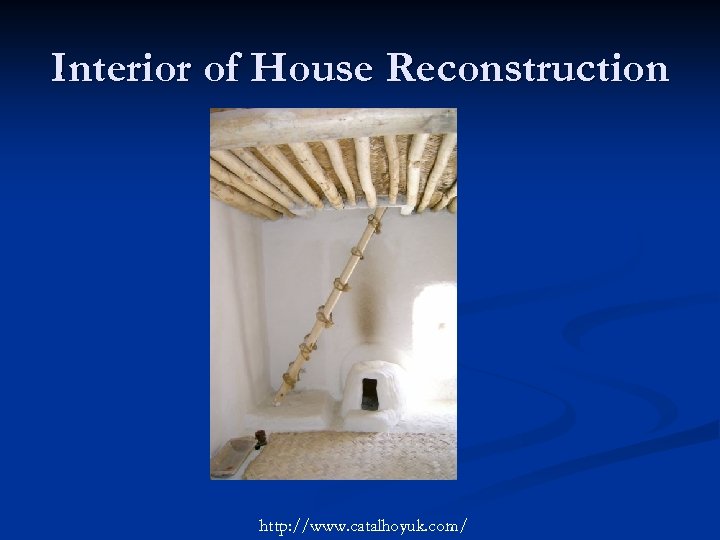 Interior of House Reconstruction

http://www.catalhoyuk.com/